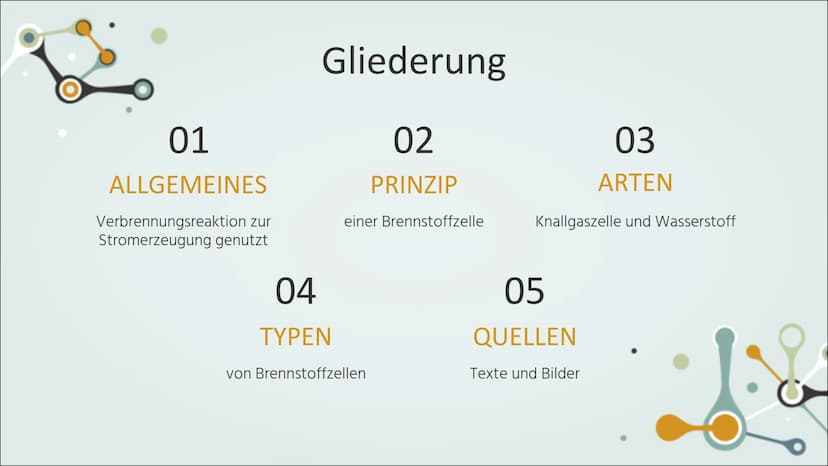 Gliederung

01
ALLGEMEINES
Verbrennungsreaktion zur Stromerzeugung genutzt

02
PRINZIP
einer Brennstoffzelle

03
ARTEN
Knallgaszelle und Wasserstoff

04
TYPEN
von Brennstoffzellen

05
QUELLEN
Texte und Bilder